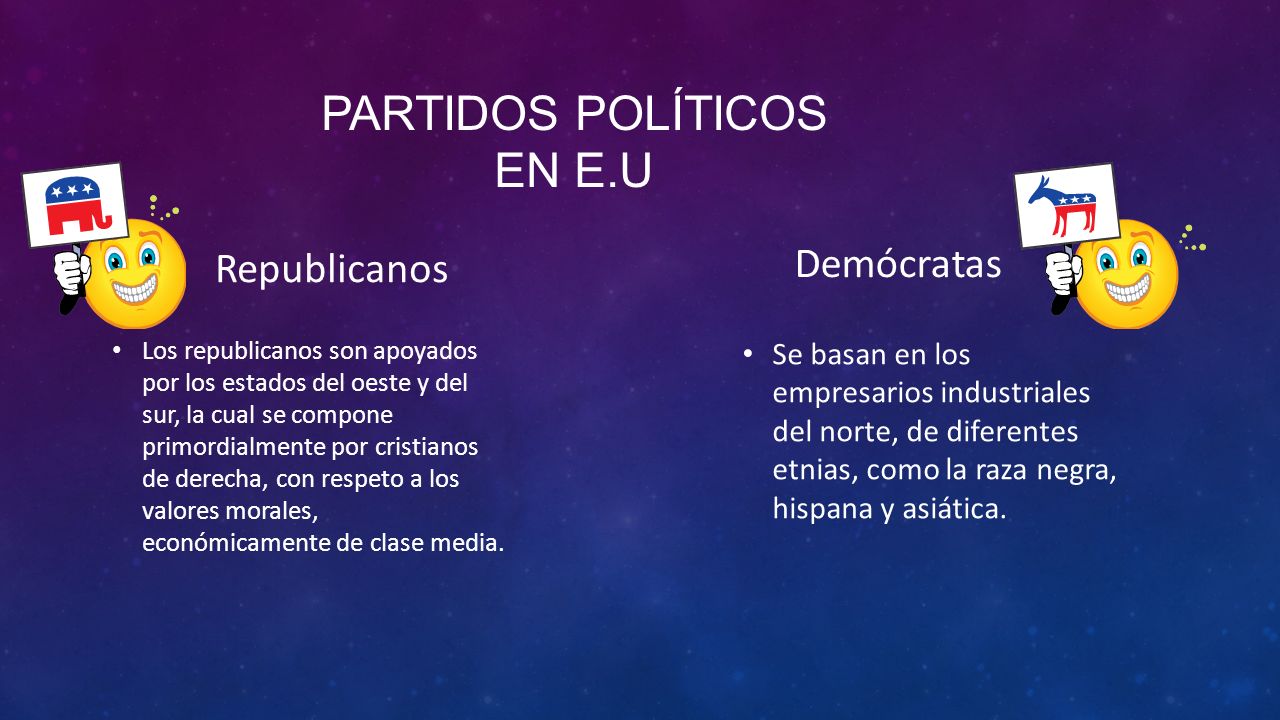 PARTIDOS POLÍTICOS EN E.U

Republicanos

• Los republicanos son apoyados por los estados del oeste y del sur, la cual se compone primordialmente por cristianos de derecha, con respeto a los valores morales, económicamente de clase media.

Demócratas

• Se basan en los empresarios industriales del norte, de diferentes etnias, como la raza negra, hispana y asiática.